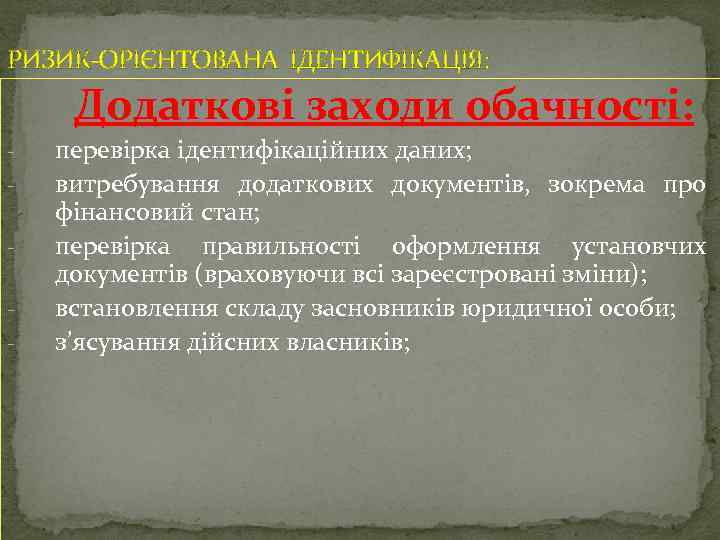 РИЗИК-ОРІЄНТОВАНА ІДЕНТИФІКАЦІЯ:

Додаткові заходи обачності:

- перевірка ідентифікаційних даних;
- витребування додаткових документів, зокрема про фінансовий стан;
- перевірка правильності оформлення установчих документів (враховуючи всі зареєстровані зміни);
- встановлення складу засновників юридичної особи;
- з'ясування дійсних власників;